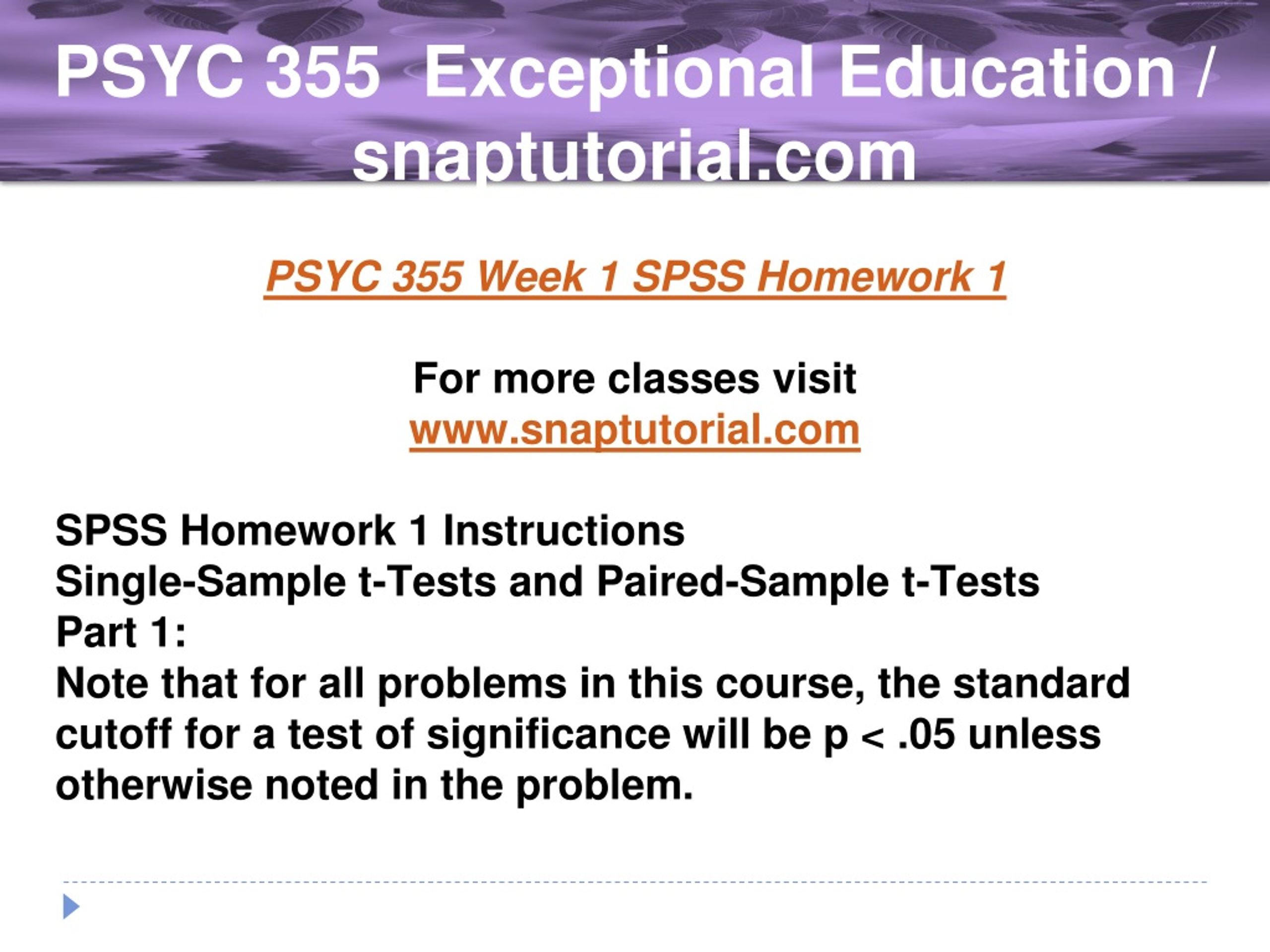 PSYC 355 Exceptional Education / snaptutorial.com

PSYC 355 Week 1 SPSS Homework 1

For more classes visit
www.snaptutorial.com

SPSS Homework 1 Instructions
Single-Sample t-Tests and Paired-Sample t-Tests
Part 1:
Note that for all problems in this course, the standard cutoff for a test of significance will be p < .05 unless otherwise noted in the problem.